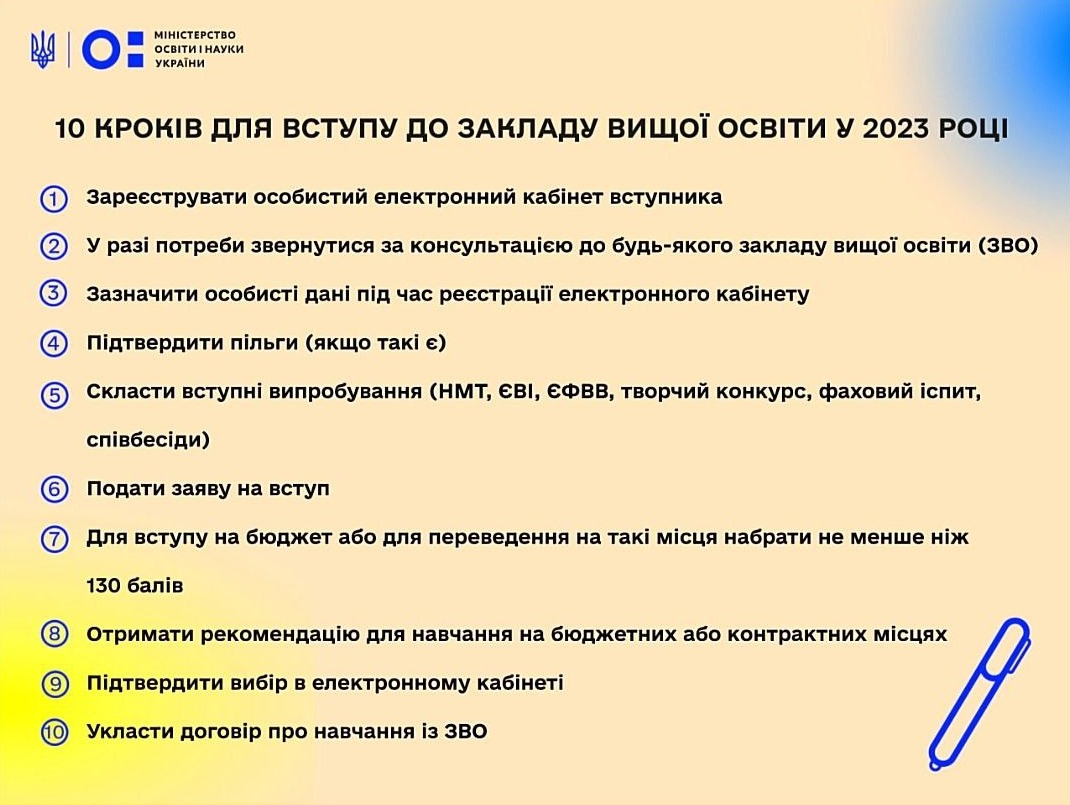 МІНІСТЕРСТВО ОСВІТИ І НАУКИ УКРАЇНИ

10 КРОКІВ ДЛЯ ВСТУПУ ДО ЗАКЛАДУ ВИЩОЇ ОСВІТИ У 2023 РОЦІ

1 Зареєструвати особистий електронний кабінет вступника

2 У разі потреби звернутися за консультацією до будь-якого закладу вищої освіти (ЗВО)

3 Зазначити особисті дані під час реєстрації електронного кабінету

4 Підтвердити пільги (якщо такі є)

5 Скласти вступні випробування (НМТ, ЄВІ, ЄФВВ, творчий конкурс, фаховий іспит, співбесіди)

6 Подати заяву на вступ

7 Для вступу на бюджет або для переведення на такі місця набрати не менше ніж 130 балів

8 Отримати рекомендацію для навчання на бюджетних або контрактних місцях

9 Підтвердити вибір в електронному кабінеті

10 Укласти договір про навчання із ЗВО